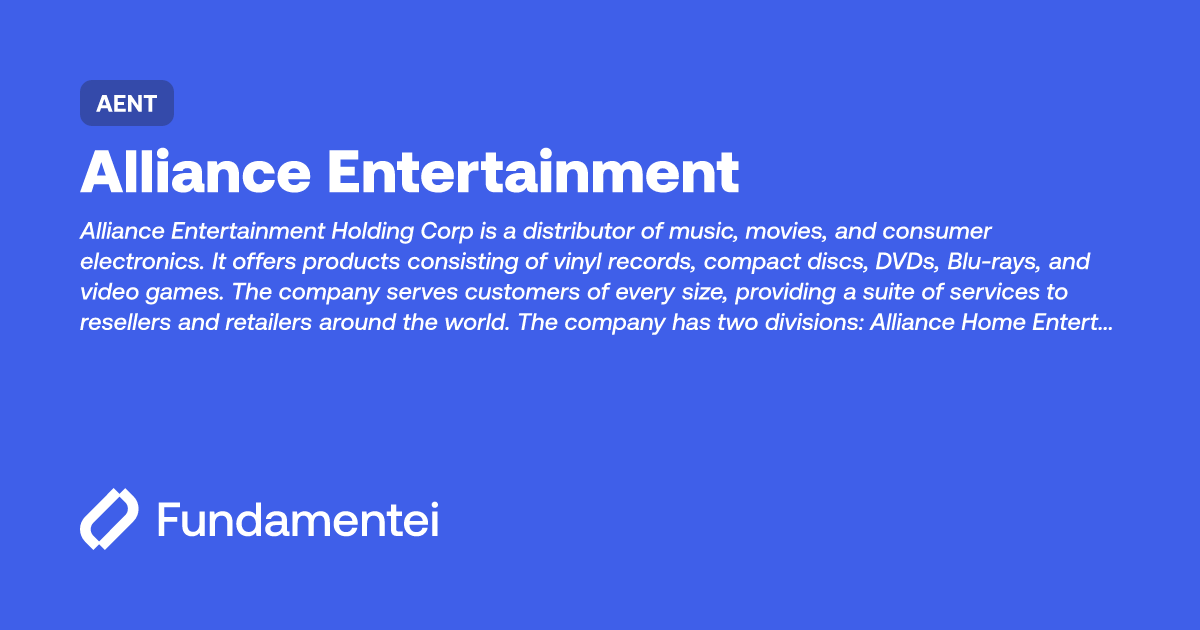 AENT

Alliance Entertainment

Alliance Entertainment Holding Corp is a distributor of music, movies, and consumer electronics. It offers products consisting of vinyl records, compact discs, DVDs, Blu-rays, and video games. The company serves customers of every size, providing a suite of services to resellers and retailers around the world. The company has two divisions: Alliance Home Entert...

Fundamentei